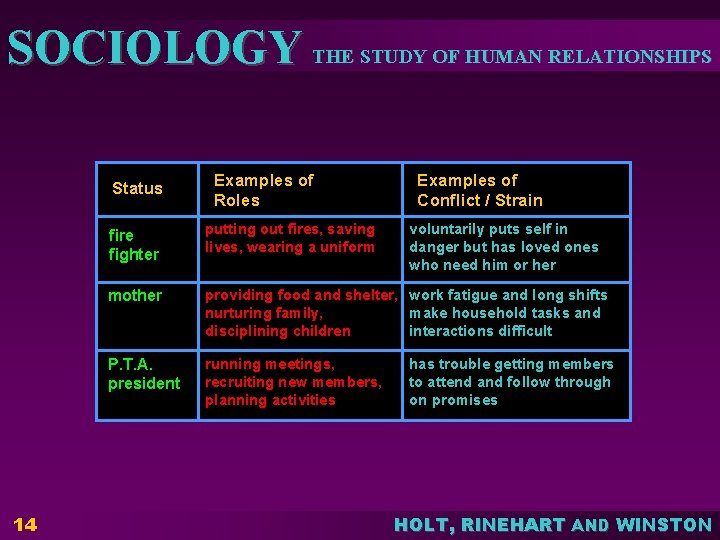 SOCIOLOGY THE STUDY OF HUMAN RELATIONSHIPS

| Status | Examples of Roles | Examples of Conflict / Strain |
|---|---|---|
| fire fighter | putting out fires, saving lives, wearing a uniform | voluntarily puts self in danger but has loved ones who need him or her |
| mother | providing food and shelter, nurturing family, disciplining children | work fatigue and long shifts make household tasks and interactions difficult |
| P.T.A. president | running meetings, recruiting new members, planning activities | has trouble getting members to attend and follow through on promises |

14

HOLT, RINEHART AND WINSTON